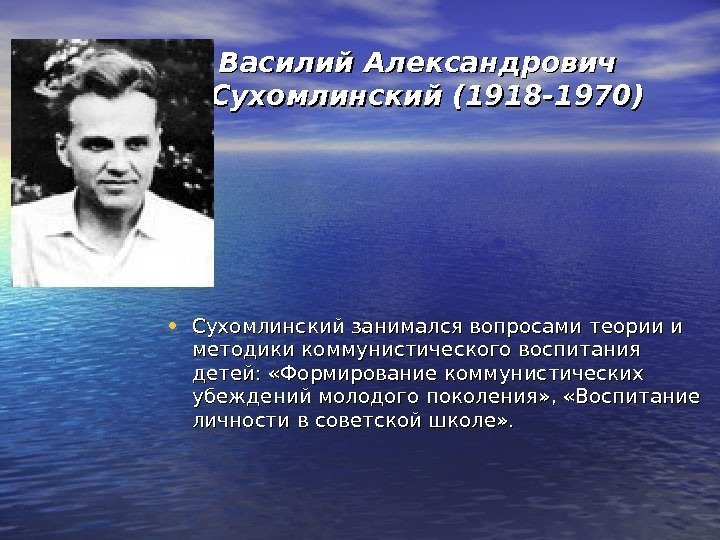 Василий Александрович Сухомлинский (1918-1970)

• Сухомлинский занимался вопросами теории и методики коммунистического воспитания детей: «Формирование коммунистических убеждений молодого поколения», «Воспитание личности в советской школе».